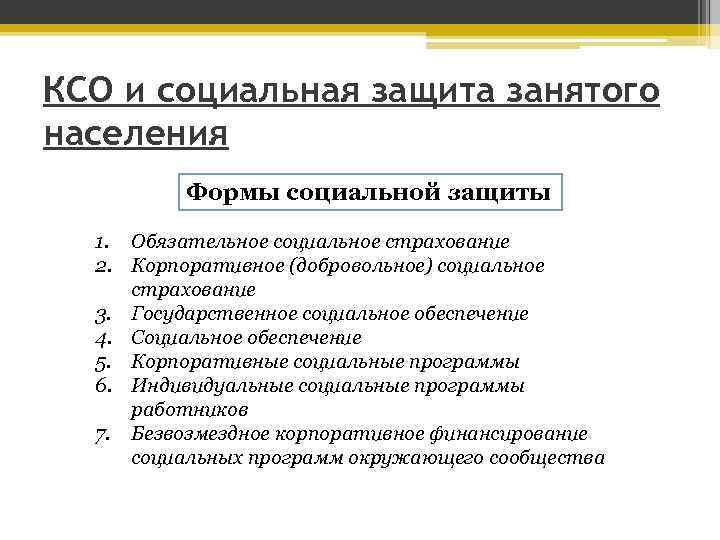 КСО и социальная защита занятого населения

Формы социальной защиты

1. Обязательное социальное страхование
2. Корпоративное (добровольное) социальное страхование
3. Государственное социальное обеспечение
4. Социальное обеспечение
5. Корпоративные социальные программы
6. Индивидуальные социальные программы работников
7. Безвозмездное корпоративное финансирование социальных программ окружающего сообщества